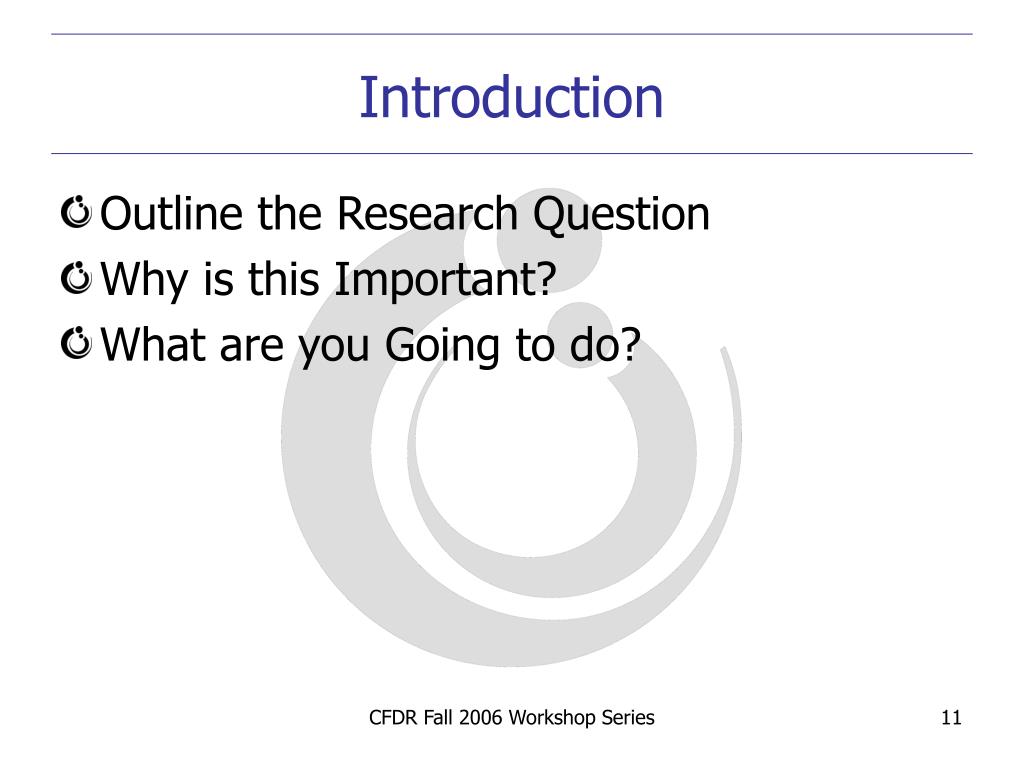 Introduction

Outline the Research Question
Why is this Important?
What are you Going to do?

CFDR Fall 2006 Workshop Series

11